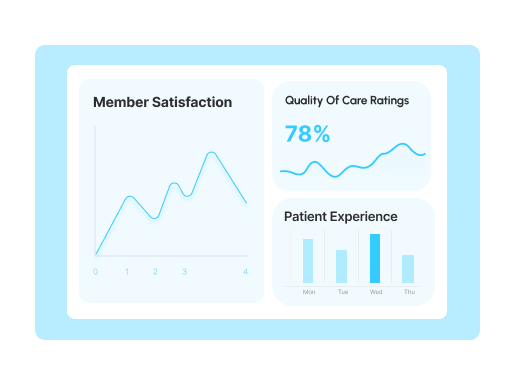 Member Satisfaction

0 1 2 3 4

Quality Of Care Ratings

78%

Patient Experience

Mon Tue Wed Thu